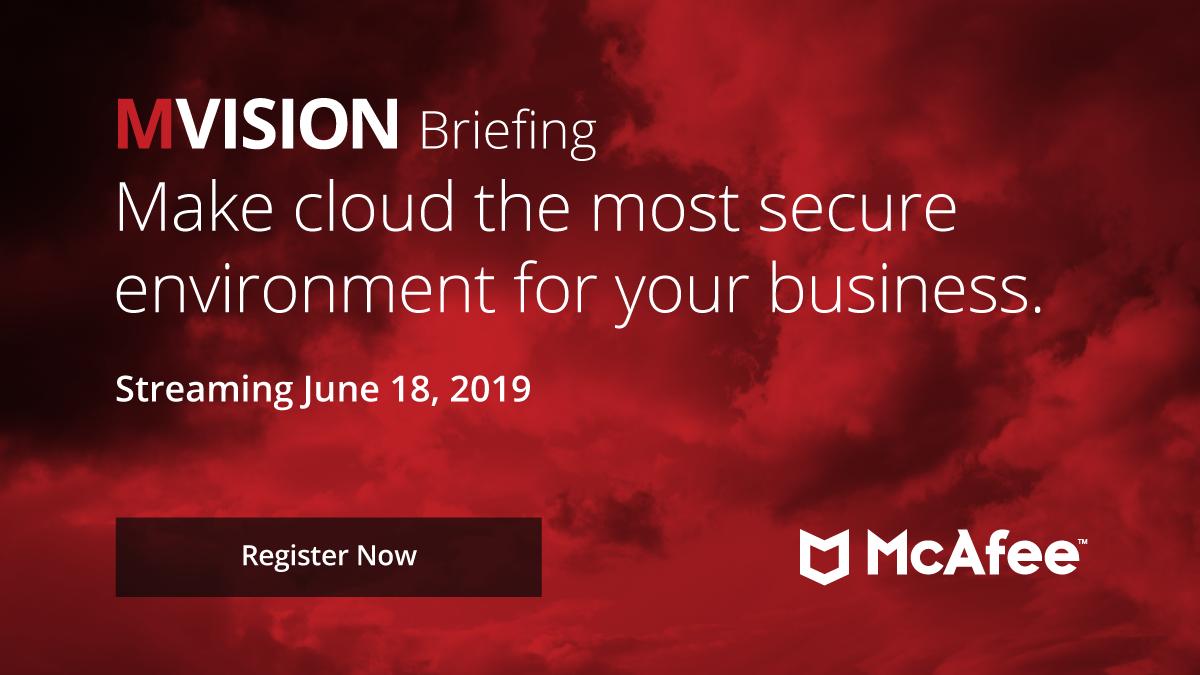 MVISION Briefing
Make cloud the most secure environment for your business.

Streaming June 18, 2019

Register Now

McAfee™